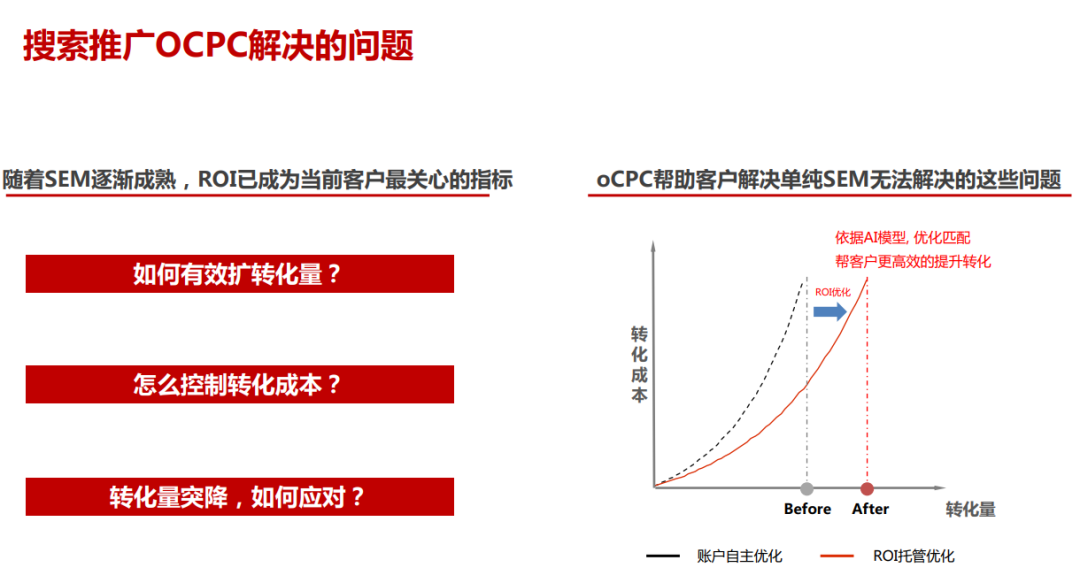 搜索推广OCPC解决的问题

随着SEM逐渐成熟，ROI已成为当前客户最关心的指标

如何有效扩转化量？

怎么控制转化成本？

转化量突降，如何应对？

oCPC帮助客户解决单纯SEM无法解决的这些问题

依据AI模型, 优化匹配
帮客户更高效的提升转化

ROI优化

转化成本

Before

After

转化量

账户自主优化

ROI托管优化